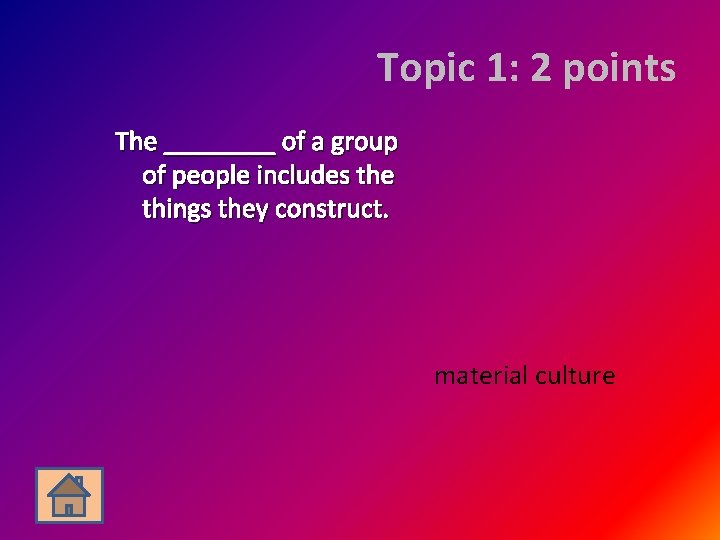 Topic 1: 2 points

The ________ of a group of people includes the things they construct.

material culture